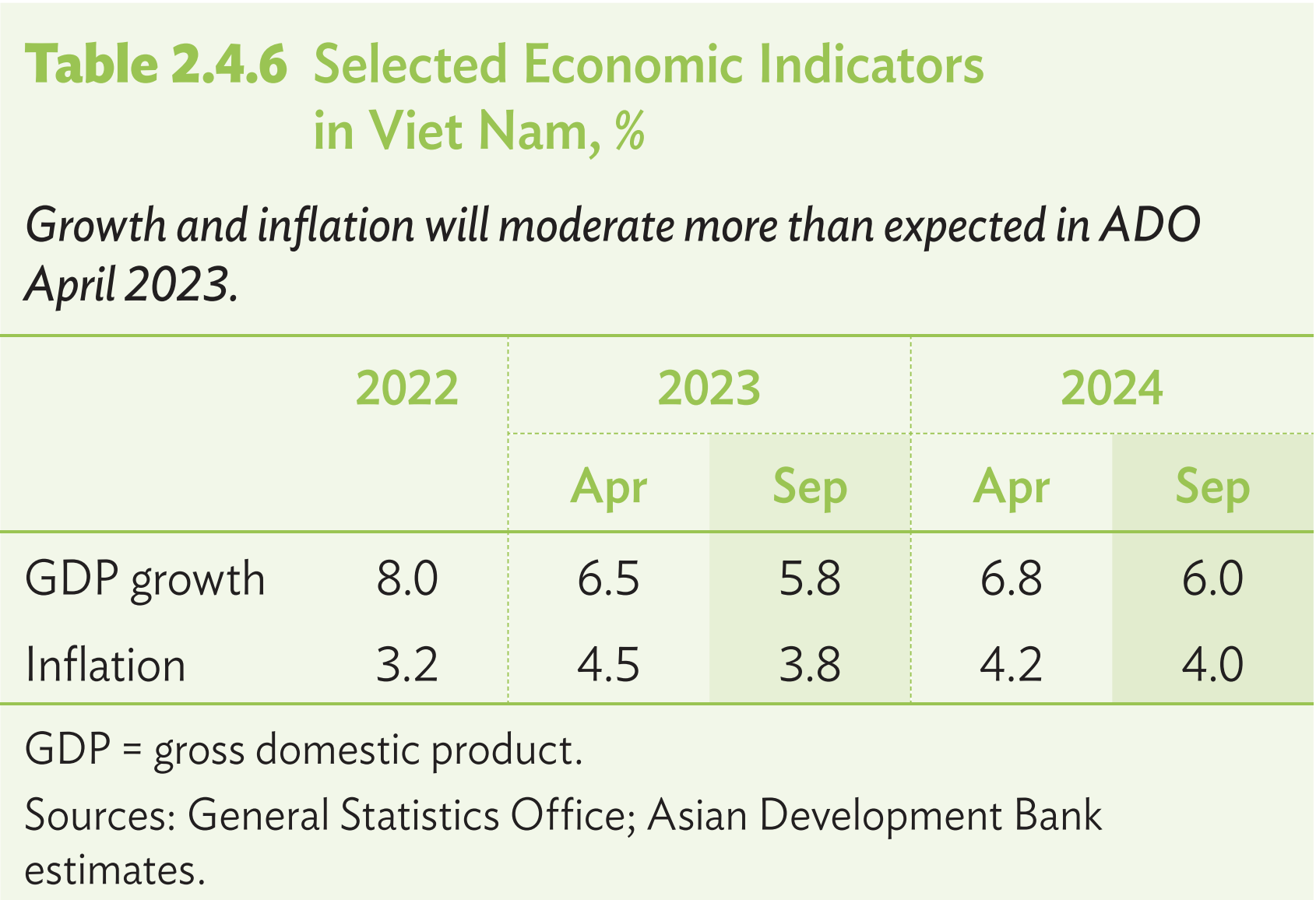 Table 2.4.6 Selected Economic Indicators in Viet Nam, %

Growth and inflation will moderate more than expected in ADO April 2023.

| | 2022 | 2023 | | 2024 | |
|---|---|---|---|---|---|
| | | Apr | Sep | Apr | Sep |
| GDP growth | 8.0 | 6.5 | 5.8 | 6.8 | 6.0 |
| Inflation | 3.2 | 4.5 | 3.8 | 4.2 | 4.0 |

GDP = gross domestic product.

Sources: General Statistics Office; Asian Development Bank estimates.